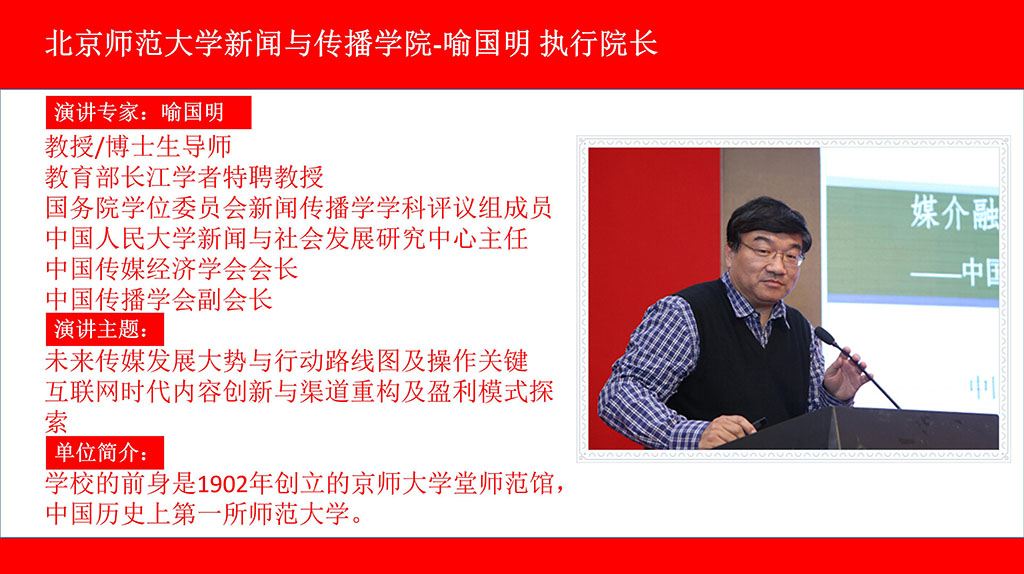 北京师范大学新闻与传播学院-喻国明 执行院长

演讲专家：喻国明

教授/博士生导师
教育部长江学者特聘教授
国务院学位委员会新闻传播学学科评议组成员
中国人民大学新闻与社会发展研究中心主任
中国传媒经济学会会长
中国传播学会副会长

演讲主题：

未来传媒发展大势与行动路线图及操作关键
互联网时代内容创新与渠道重构及盈利模式探索

单位简介：

学校的前身是1902年创立的京师大学堂师范馆，中国历史上第一所师范大学。

媒介融
——中国
中